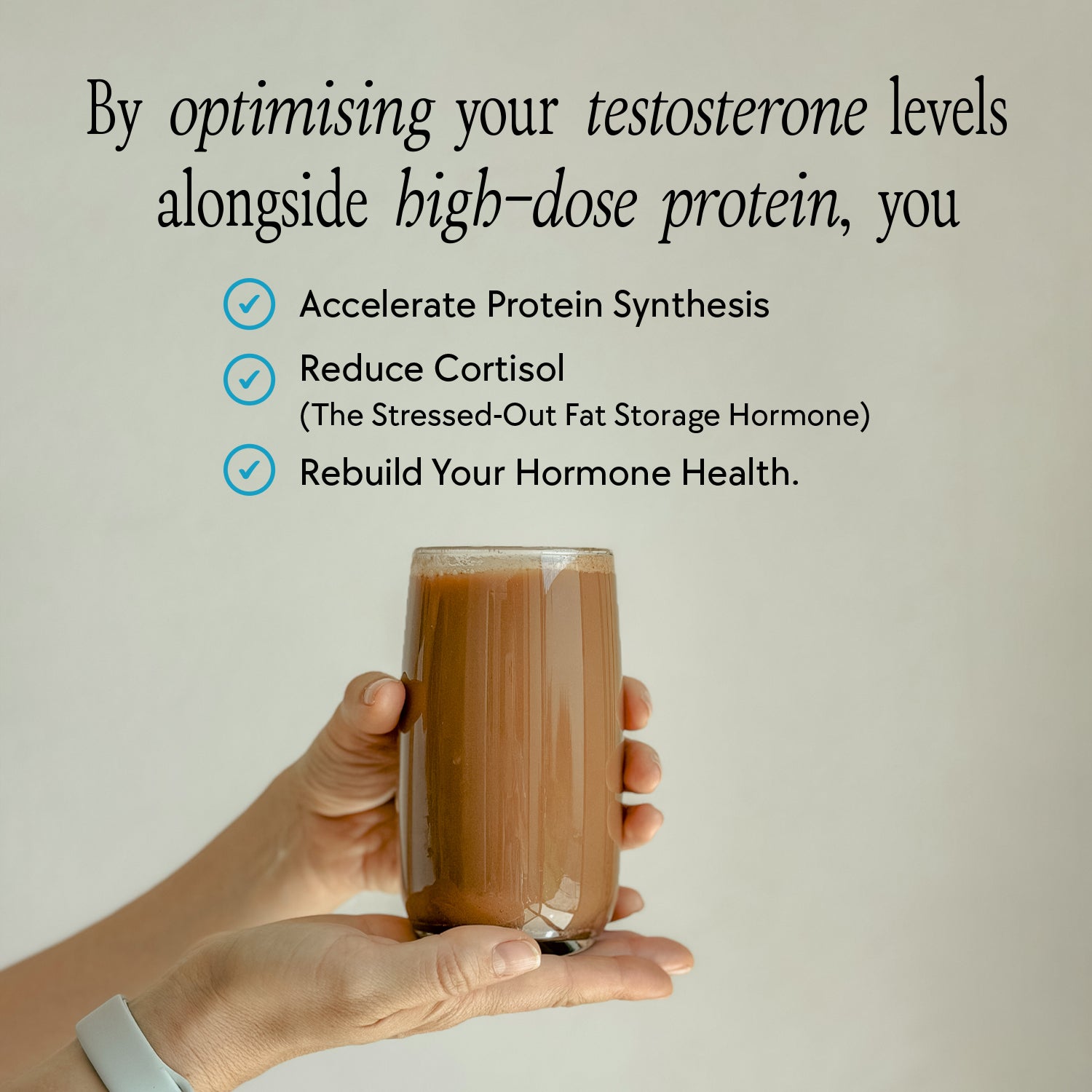 By optimising your testosterone levels alongside high-dose protein, you

Accelerate Protein Synthesis

Reduce Cortisol
(The Stressed-Out Fat Storage Hormone)

Rebuild Your Hormone Health.